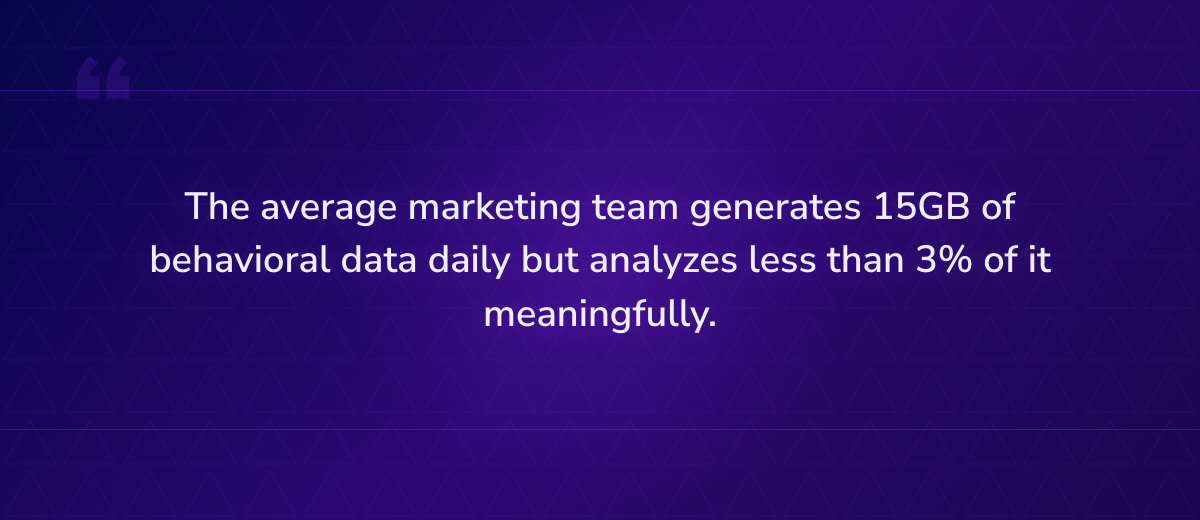 “

The average marketing team generates 15GB of behavioral data daily but analyzes less than 3% of it meaningfully.